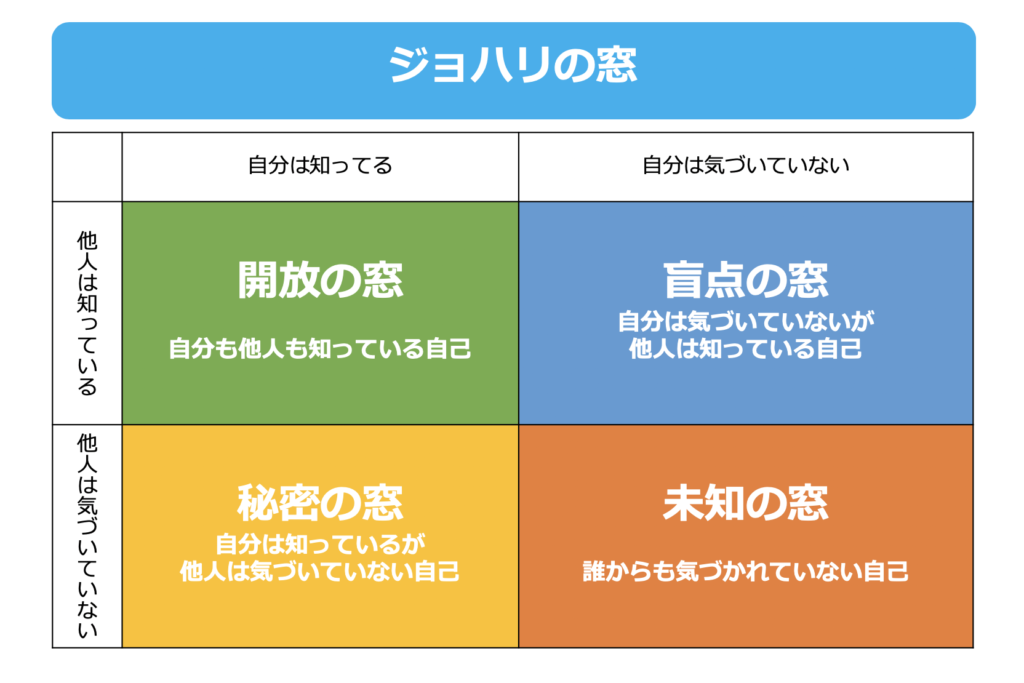 ジョハリの窓

| | 自分は知ってる | 自分は気づいていない |
|---|---|---|
| 他人は知っている | 開放の窓 自分も他人も知っている自己 | 盲点の窓 自分は気づいていないが 他人は知っている自己 |
| 他人は気づいていない | 秘密の窓 自分は知っているが 他人は気づいていない自己 | 未知の窓 誰からも気づかれていない自己 |